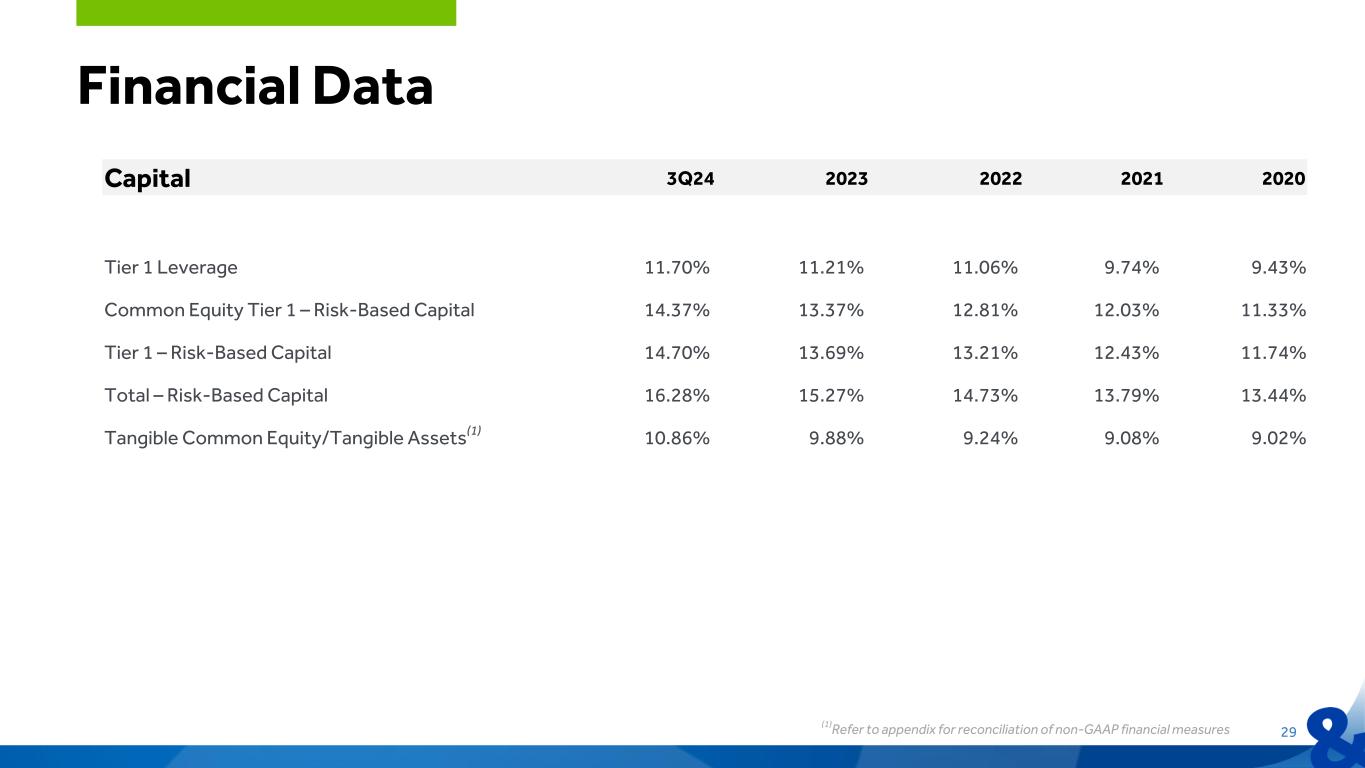 Financial Data

| Capital | 3Q24 | 2023 | 2022 | 2021 | 2020 |
|---|---|---|---|---|---|
| Tier 1 Leverage | 11.70% | 11.21% | 11.06% | 9.74% | 9.43% |
| Common Equity Tier 1 – Risk-Based Capital | 14.37% | 13.37% | 12.81% | 12.03% | 11.33% |
| Tier 1 – Risk-Based Capital | 14.70% | 13.69% | 13.21% | 12.43% | 11.74% |
| Total – Risk-Based Capital | 16.28% | 15.27% | 14.73% | 13.79% | 13.44% |
| Tangible Common Equity/Tangible Assets$^{(1)}$ | 10.86% | 9.88% | 9.24% | 9.08% | 9.02% |

$^{(1)}$Refer to appendix for reconciliation of non-GAAP financial measures

29